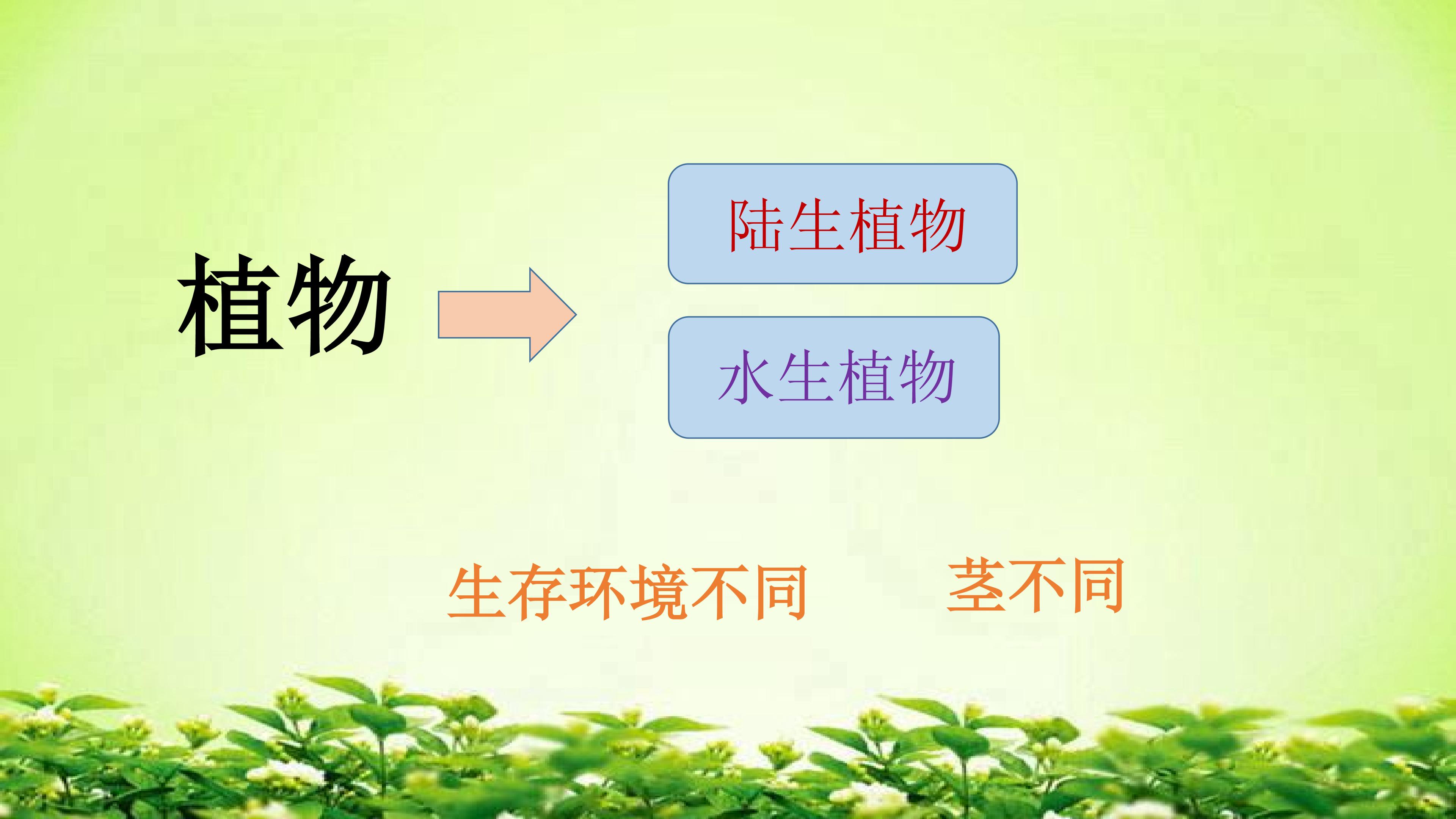 植物

陆生植物

水生植物

生存环境不同

茎不同